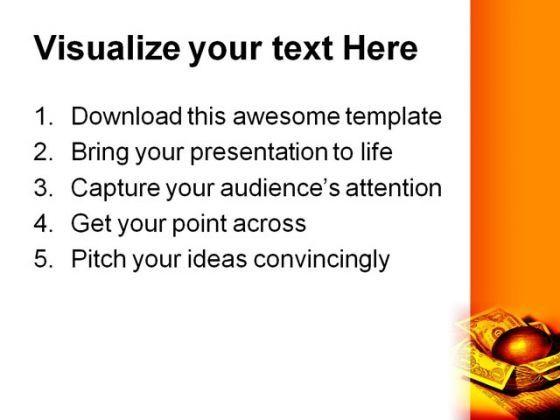 Visualize your text Here

1. Download this awesome template
2. Bring your presentation to life
3. Capture your audience's attention
4. Get your point across
5. Pitch your ideas convincingly